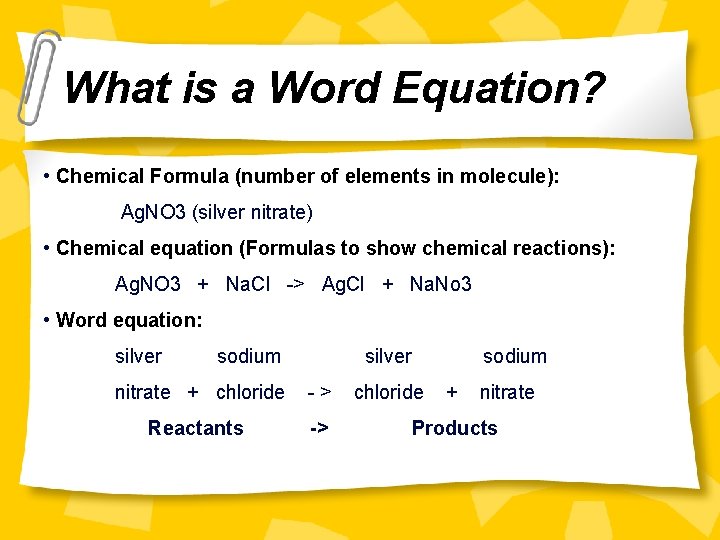 What is a Word Equation?

• Chemical Formula (number of elements in molecule):

AgNO3 (silver nitrate)

• Chemical equation (Formulas to show chemical reactions):

AgNO3 + NaCl -> AgCl + NaNo3

• Word equation:

silver nitrate + sodium chloride - > silver chloride + sodium nitrate

Reactants -> Products